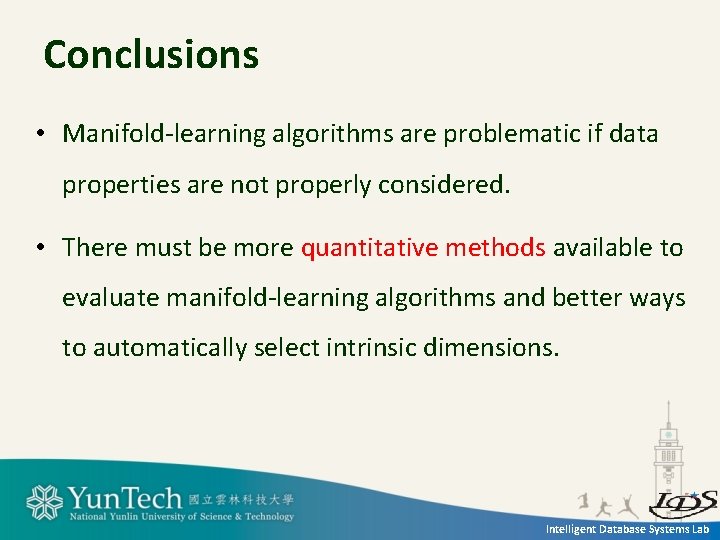 Conclusions

• Manifold-learning algorithms are problematic if data properties are not properly considered.

• There must be more quantitative methods available to evaluate manifold-learning algorithms and better ways to automatically select intrinsic dimensions.

YunTech 國立雲林科技大學
National Yunlin University of Science & Technology

IDS

Intelligent Database Systems Lab